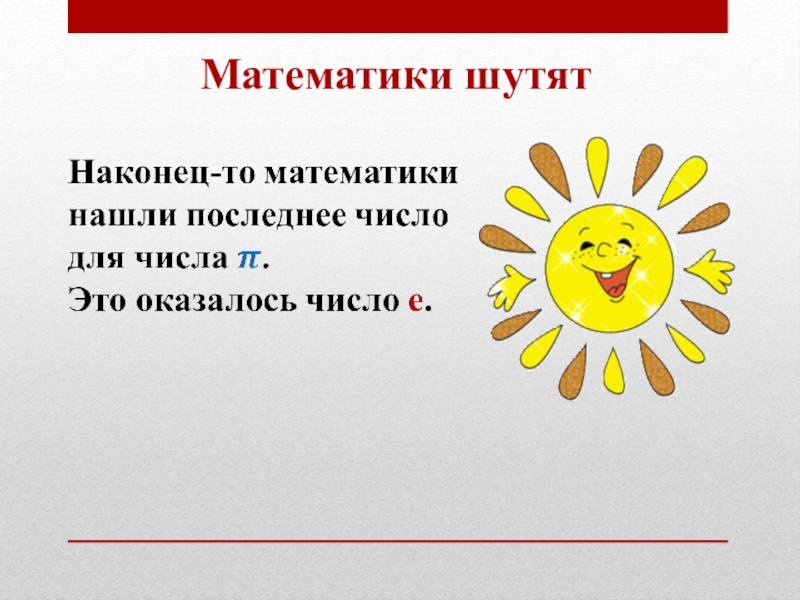 Математики шутят

Наконец-то математики нашли последнее число для числа $\pi$.
Это оказалось число e.